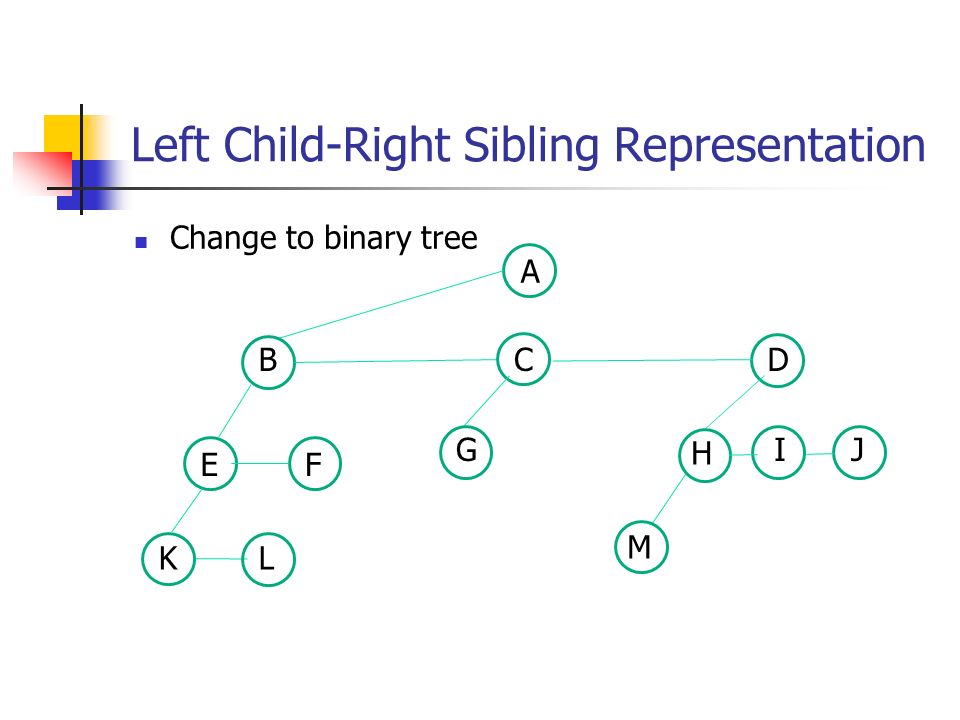 Left Child-Right Sibling Representation

Change to binary tree

A
B
C
D
E
F
G
H
I
J
K
L
M